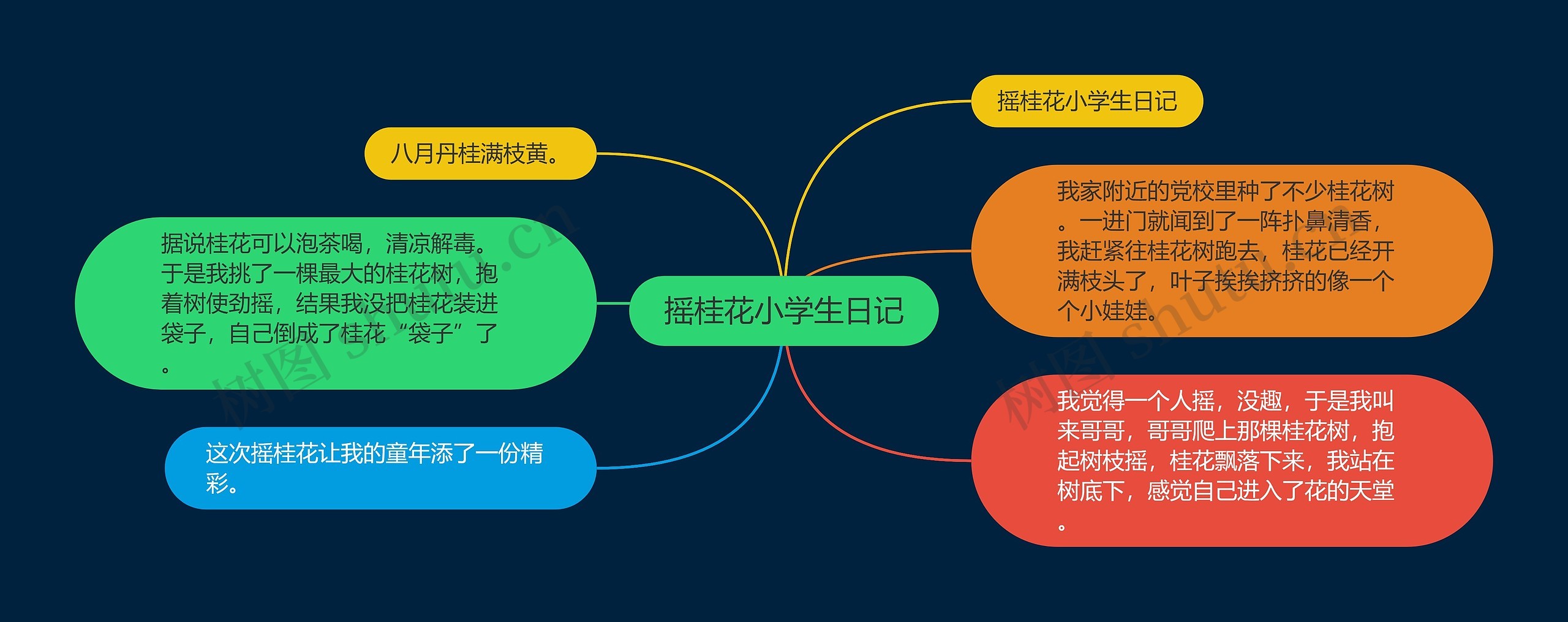 摇桂花小学生日记

摇桂花小学生日记

我家附近的党校里种了不少桂花树。一进门就闻到了一阵扑鼻清香，我赶紧往桂花树跑去，桂花已经开满枝头了，叶子挨挨挤挤的像一个个小娃娃。

我觉得一个人摇，没趣，于是我叫来哥哥，哥哥爬上那棵桂花树，抱起树枝摇，桂花飘落下来，我站在树底下，感觉自己进入了花的天堂。

八月丹桂满枝黄。

据说桂花可以泡茶喝，清凉解毒。于是我挑了一棵最大的桂花树，抱着树使劲摇，结果我没把桂花装进袋子，自己倒成了桂花“袋子”了。

这次摇桂花让我的童年添了一份精彩。

树图 shutu.cn

树图 shutu.cn